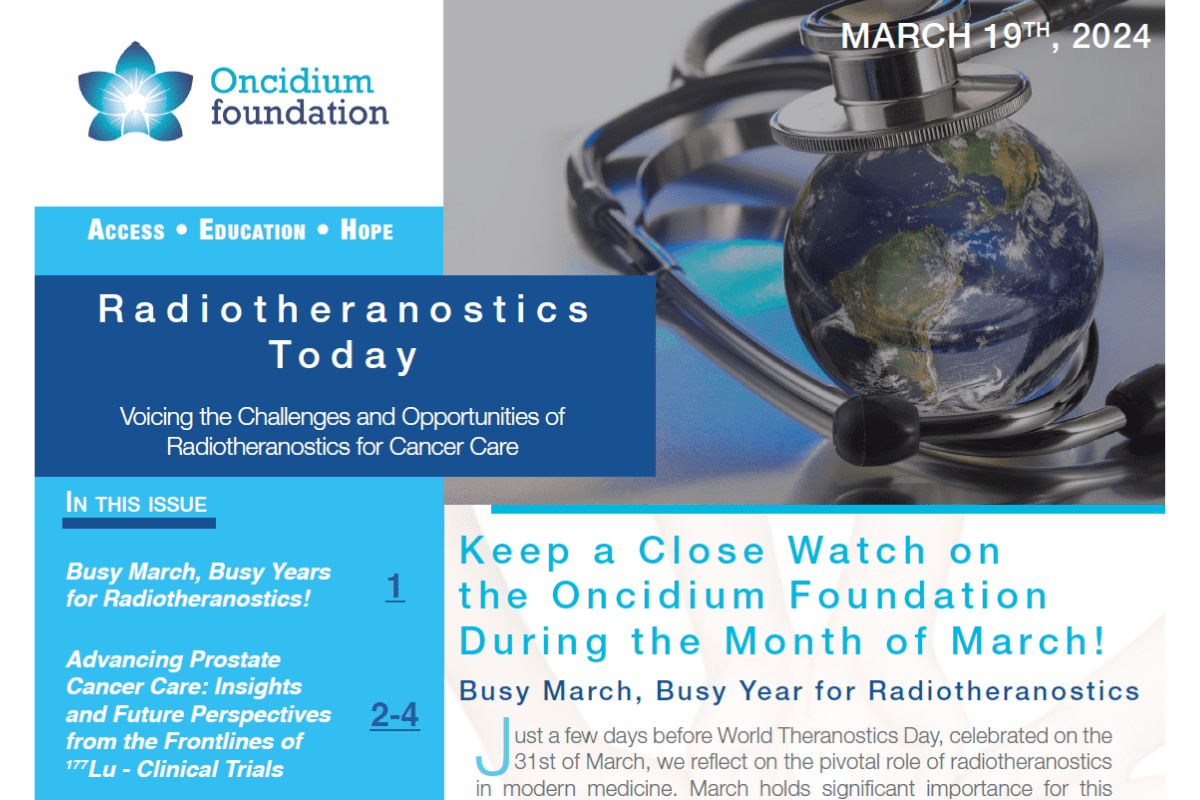 Oncidium foundation

MARCH 19$^{TH}$, 2024

ACCESS • EDUCATION • HOPE

Radiotheranostics Today

Voicing the Challenges and Opportunities of Radiotheranostics for Cancer Care

IN THIS ISSUE

Busy March, Busy Years for Radiotheranostics! 1

Advancing Prostate Cancer Care: Insights and Future Perspectives from the Frontlines of $^{177}$Lu - Clinical Trials 2-4

Keep a Close Watch on the Oncidium Foundation During the Month of March!

Busy March, Busy Year for Radiotheranostics

Just a few days before World Theranostics Day, celebrated on the 31st of March, we reflect on the pivotal role of radiotheranostics in modern medicine. March holds significant importance for this